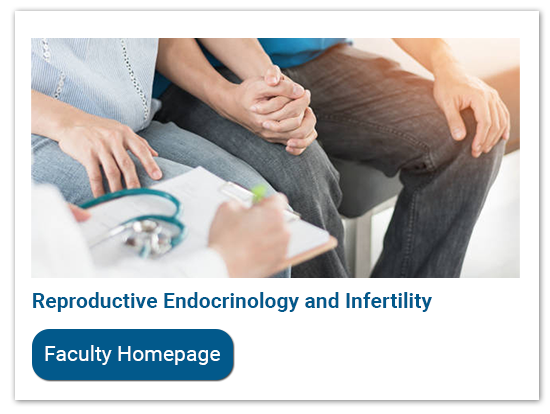 Reproductive Endocrinology and Infertility

Faculty Homepage